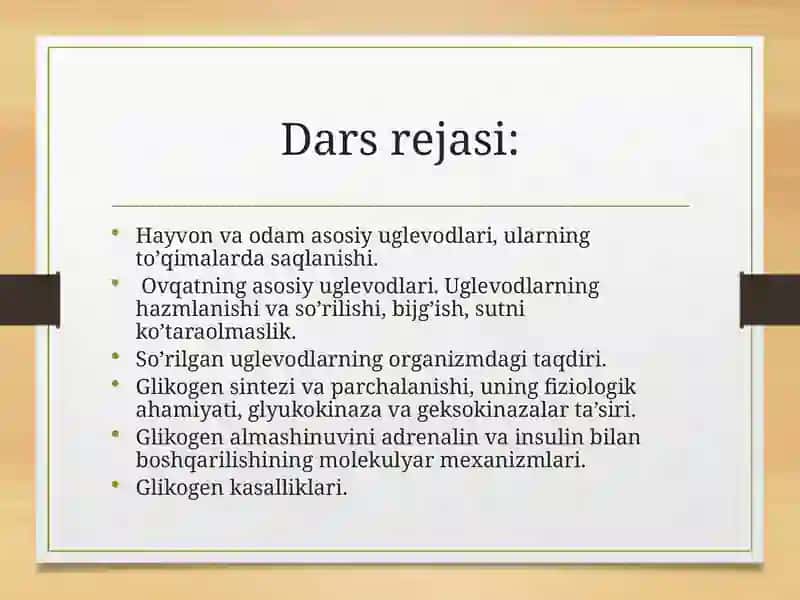 Dars rejasi:

• Hayvon va odam asosiy uglevodlari, ularning to’qimalarda saqlanishi.
• Ovqatning asosiy uglevodlari. Uglevodlarning hazmlanishi va so’rilishi, bijg’ish, sutni ko’taraolmaslik.
• So’rilgan uglevodlarning organizmdagi taqdiri.
• Glikogen sintezi va parchalanishi, uning fiziologik ahamiyati, glyukokinaza va geksokinazalar ta’siri.
• Glikogen almashinuvini adrenalin va insulin bilan boshqarilishining molekulyar mexanizmlari.
• Glikogen kasalliklari.